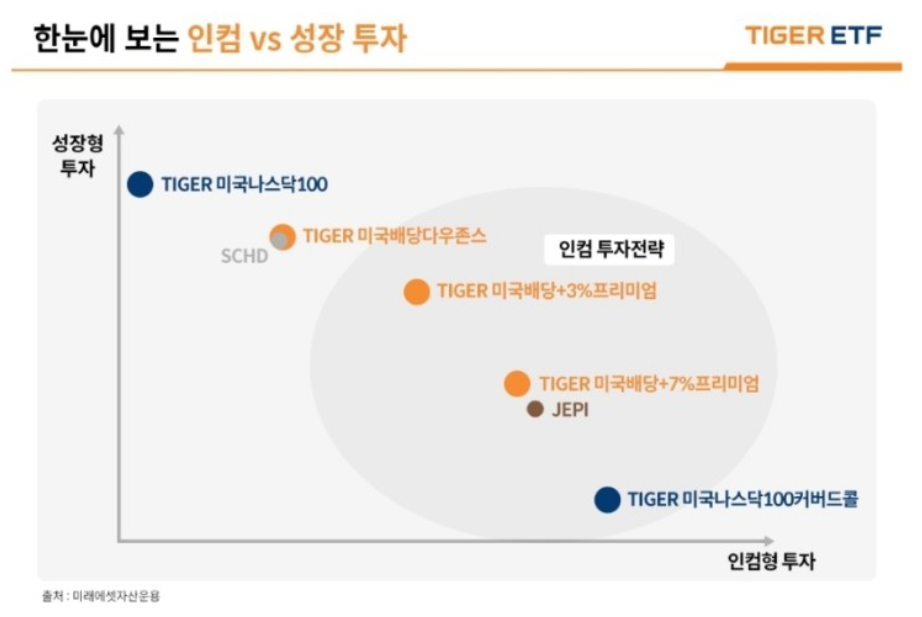 한눈에 보는 인컴 vs 성장 투자

TIGER ETF

성장형 투자

TIGER 미국나스닥100

TIGER 미국배당다우존스

SCHD

인컴 투자전략

TIGER 미국배당+3%프리미엄

TIGER 미국배당+7%프리미엄

JEPI

TIGER 미국나스닥100커버드콜

인컴형 투자

출처 : 미래에셋자산운용